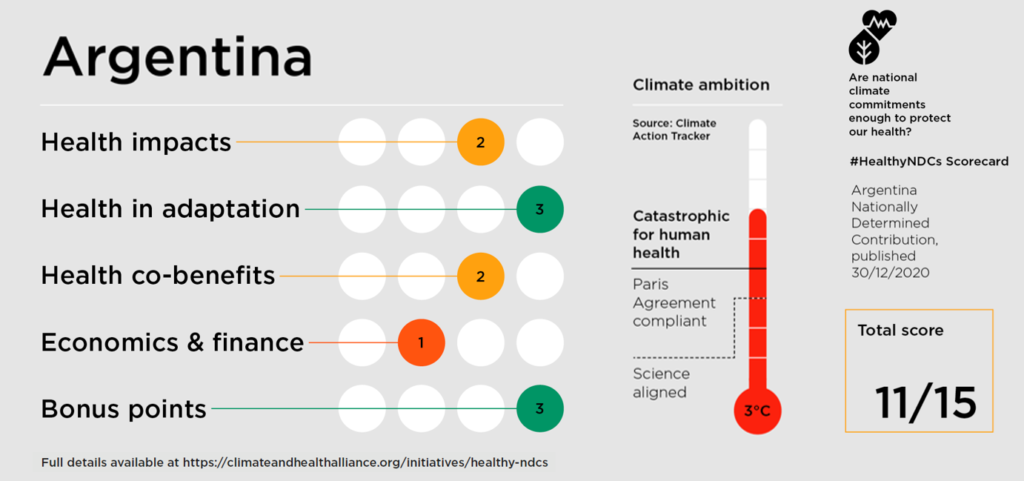 Argentina

Health impacts 2

Health in adaptation 3

Health co-benefits 2

Economics & finance 1

Bonus points 3

Full details available at https://climateandhealthalliance.org/initiatives/healthy-ndcs

Climate ambition

Source: Climate Action Tracker

Catastrophic for human health

Paris Agreement compliant

Science aligned

3°C

Are national climate commitments enough to protect our health?

#HealthyNDCs Scorecard

Argentina Nationally Determined Contribution, published 30/12/2020

Total score

11/15